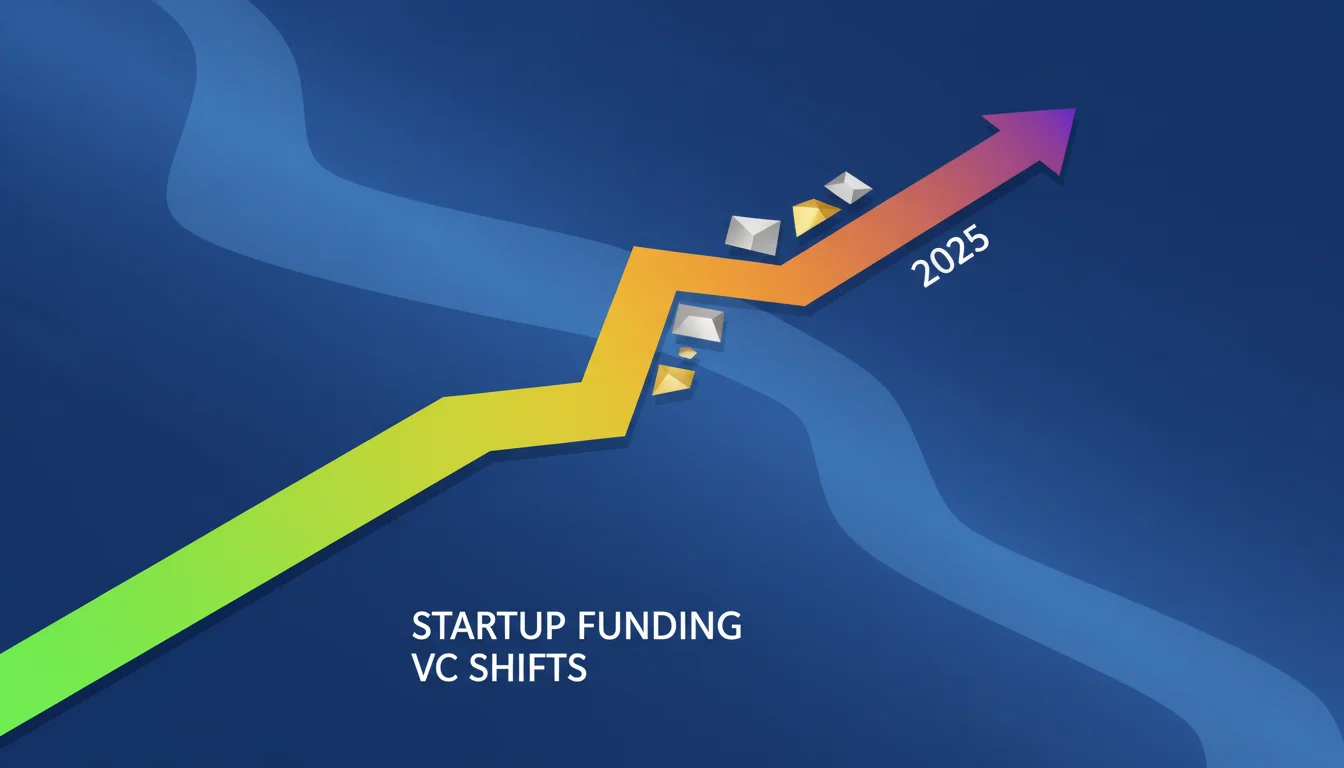 2025

STARTUP FUNDING
VC SHIFTS